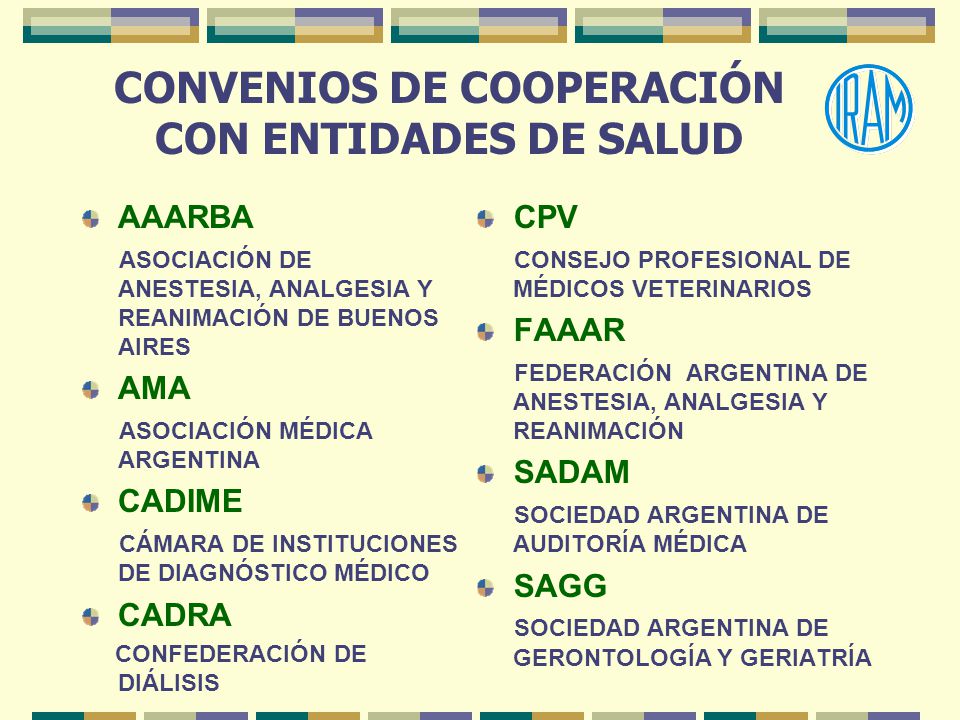 CONVENIOS DE COOPERACIÓN CON ENTIDADES DE SALUD

IRAM

AAARBA

ASOCIACIÓN DE ANESTESIA, ANALGESIA Y REANIMACIÓN DE BUENOS AIRES

AMA

ASOCIACIÓN MÉDICA ARGENTINA

CADIME

CÁMARA DE INSTITUCIONES DE DIAGNÓSTICO MÉDICO

CADRA

CONFEDERACIÓN DE DIÁLISIS

CPV

CONSEJO PROFESIONAL DE MÉDICOS VETERINARIOS

FAAAR

FEDERACIÓN ARGENTINA DE ANESTESIA, ANALGESIA Y REANIMACIÓN

SADAM

SOCIEDAD ARGENTINA DE AUDITORÍA MÉDICA

SAGG

SOCIEDAD ARGENTINA DE GERONTOLOGÍA Y GERIATRÍA